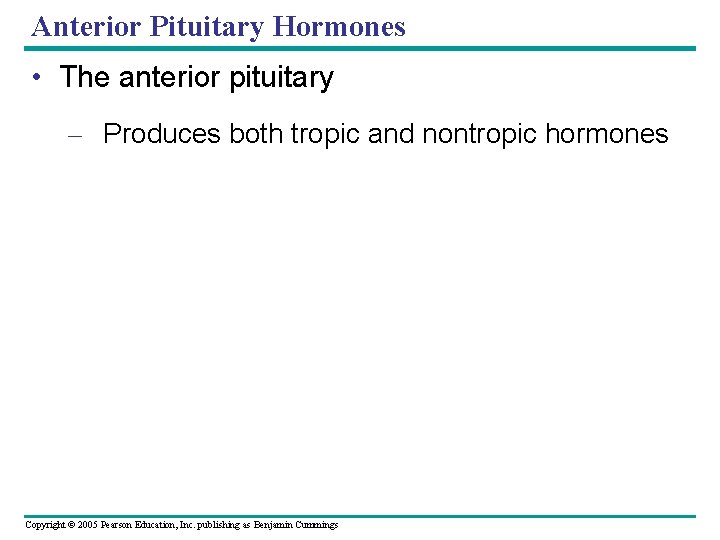 Anterior Pituitary Hormones

• The anterior pituitary

– Produces both tropic and nontropic hormones

Copyright © 2005 Pearson Education, Inc. publishing as Benjamin Cummings